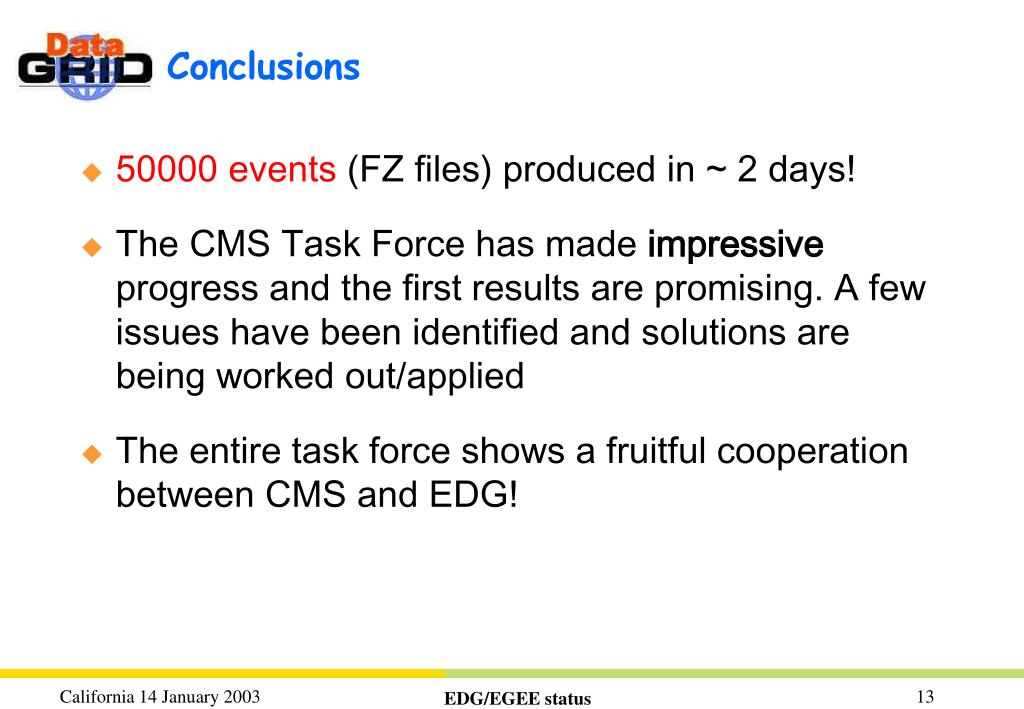 Data GRID

Conclusions

50000 events (FZ files) produced in ~ 2 days!

The CMS Task Force has made impressive progress and the first results are promising. A few issues have been identified and solutions are being worked out/applied

The entire task force shows a fruitful cooperation between CMS and EDG!

California 14 January 2003

EDG/EGEE status

13